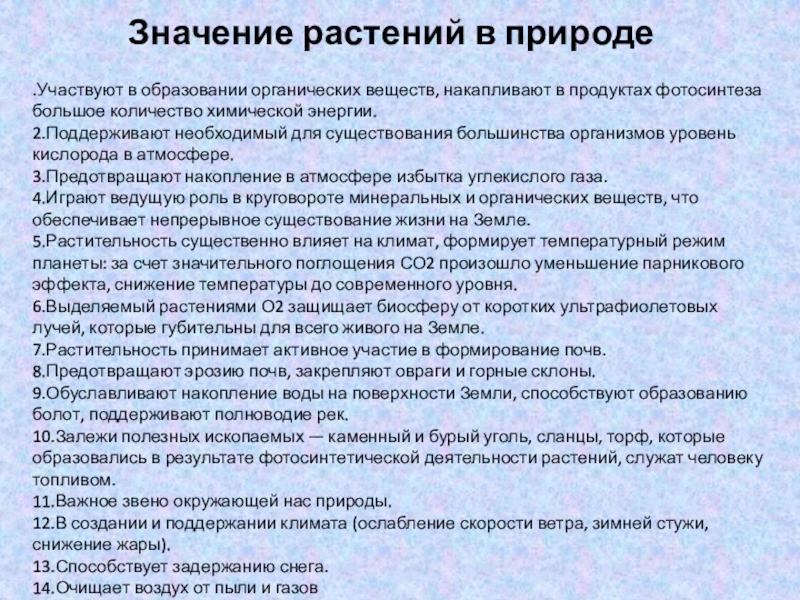 Значение растений в природе

.Участвуют в образовании органических веществ, накапливают в продуктах фотосинтеза большое количество химической энергии.
2.Поддерживают необходимый для существования большинства организмов уровень кислорода в атмосфере.
3.Предотвращают накопление в атмосфере избытка углекислого газа.
4.Играют ведущую роль в круговороте минеральных и органических веществ, что обеспечивает непрерывное существование жизни на Земле.
5.Растительность существенно влияет на климат, формирует температурный режим планеты: за счет значительного поглощения СО2 произошло уменьшение парникового эффекта, снижение температуры до современного уровня.
6.Выделяемый растениями О2 защищает биосферу от коротких ультрафиолетовых лучей, которые губительны для всего живого на Земле.
7.Растительность принимает активное участие в формирование почв.
8.Предотвращают эрозию почв, закрепляют овраги и горные склоны.
9.Обуславливают накопление воды на поверхности Земли, способствуют образованию болот, поддерживают полноводие рек.
10.Залежи полезных ископаемых — каменный и бурый уголь, сланцы, торф, которые образовались в результате фотосинтетической деятельности растений, служат человеку топливом.
11.Важное звено окружающей нас природы.
12.В создании и поддержании климата (ослабление скорости ветра, зимней стужи, снижение жары).
13.Способствует задержанию снега.
14.Очищает воздух от пыли и газов